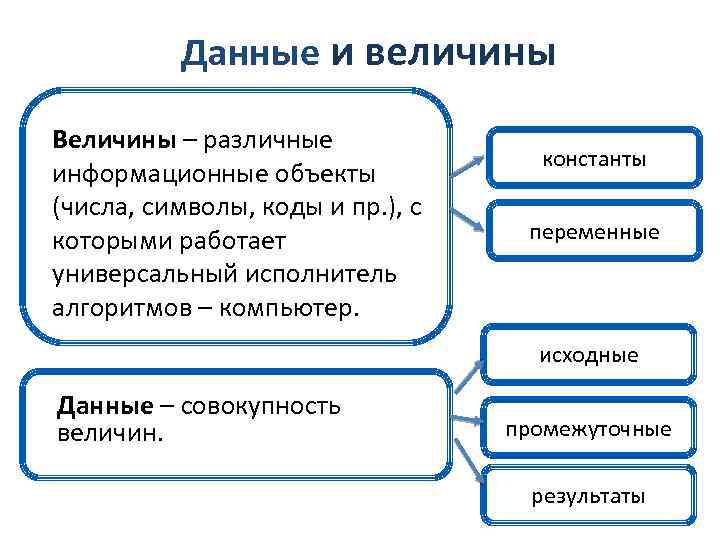 Данные и величины

Величины – различные информационные объекты (числа, символы, коды и пр.), с которыми работает универсальный исполнитель алгоритмов – компьютер.

константы

переменные

Данные – совокупность величин.

исходные

промежуточные

результаты